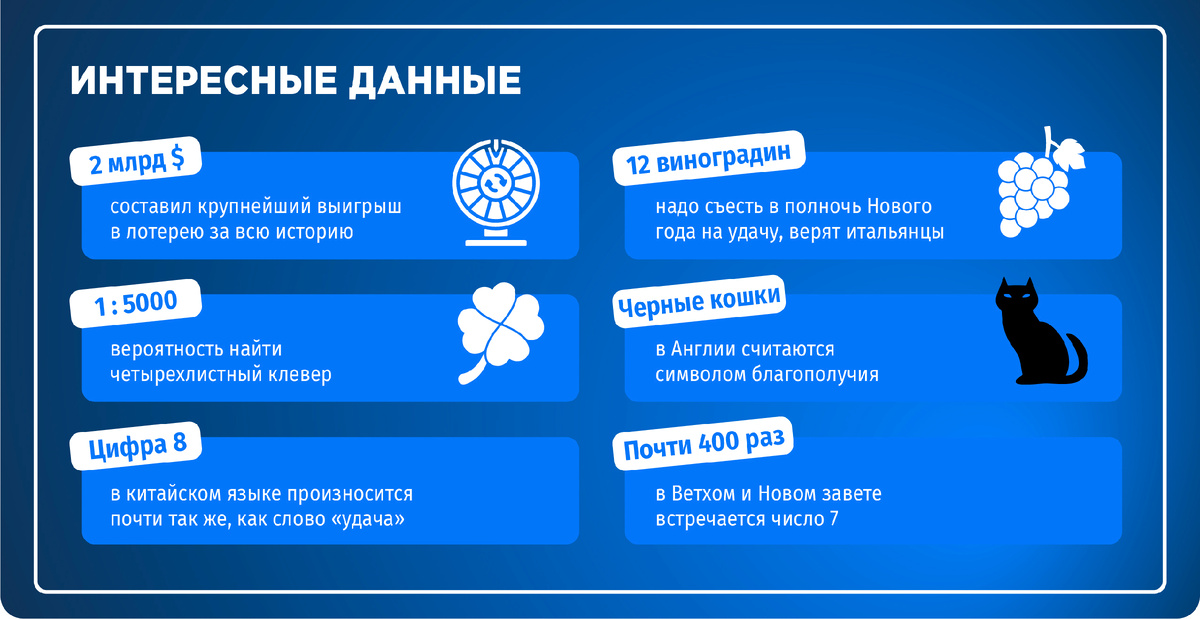 ИНТЕРЕСНЫЕ ДАННЫЕ

2 млрд $

составил крупнейший выигрыш в лотерею за всю историю

1 : 5000

вероятность найти четырехлистный клевер

Цифра 8

в китайском языке произносится почти так же, как слово «удача»

12 виноградин

надо съесть в полночь Нового года на удачу, верят итальянцы

Черные кошки

в Англии считаются символом благополучия

Почти 400 раз

в Ветхом и Новом завете встречается число 7